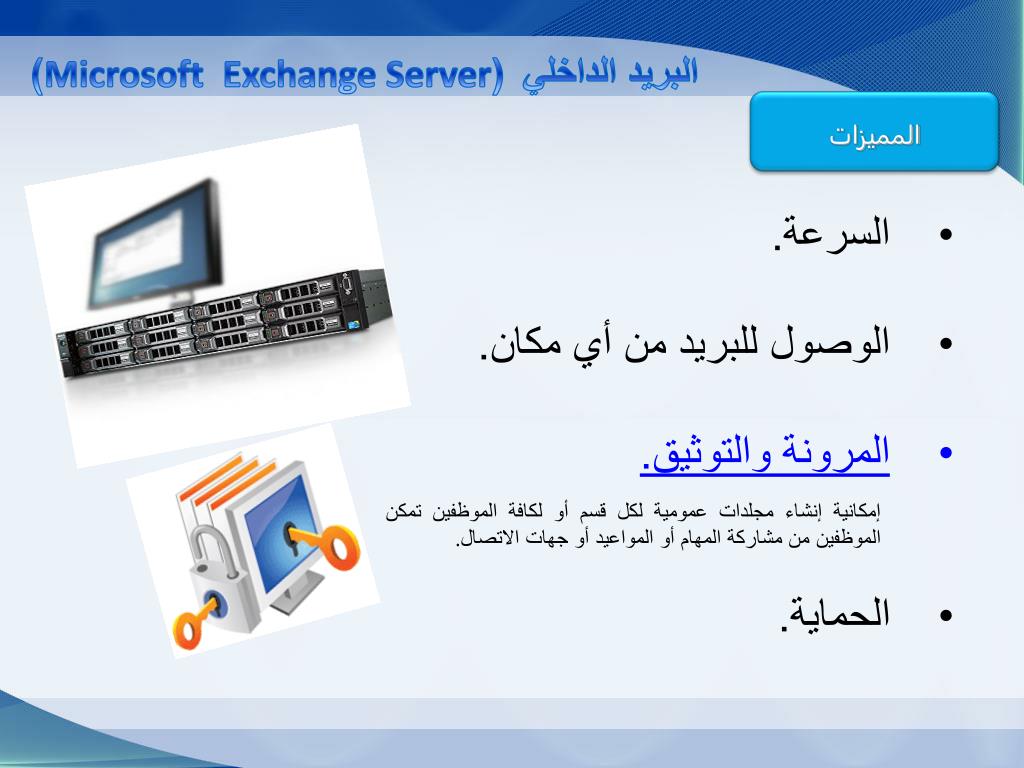 البريد الداخلي (Microsoft Exchange Server)

المميزات

• السرعة.

• الوصول للبريد من أي مكان.

• المرونة والتوثيق.

إمكانية إنشاء مجلدات عمومية لكل قسم أو لكافة الموظفين تمكن الموظفين من مشاركة المهام أو المواعيد أو جهات الاتصال.

• الحماية.